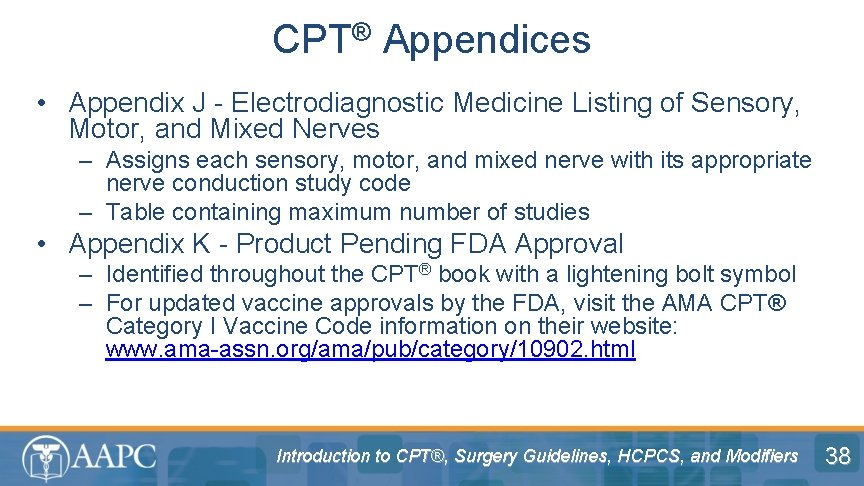 CPT® Appendices

• Appendix J - Electrodiagnostic Medicine Listing of Sensory, Motor, and Mixed Nerves

– Assigns each sensory, motor, and mixed nerve with its appropriate nerve conduction study code

– Table containing maximum number of studies

• Appendix K - Product Pending FDA Approval

– Identified throughout the CPT® book with a lightening bolt symbol

– For updated vaccine approvals by the FDA, visit the AMA CPT® Category I Vaccine Code information on their website: www.ama-assn.org/ama/pub/category/10902.html

AAPC

Introduction to CPT®, Surgery Guidelines, HCPCS, and Modifiers

38